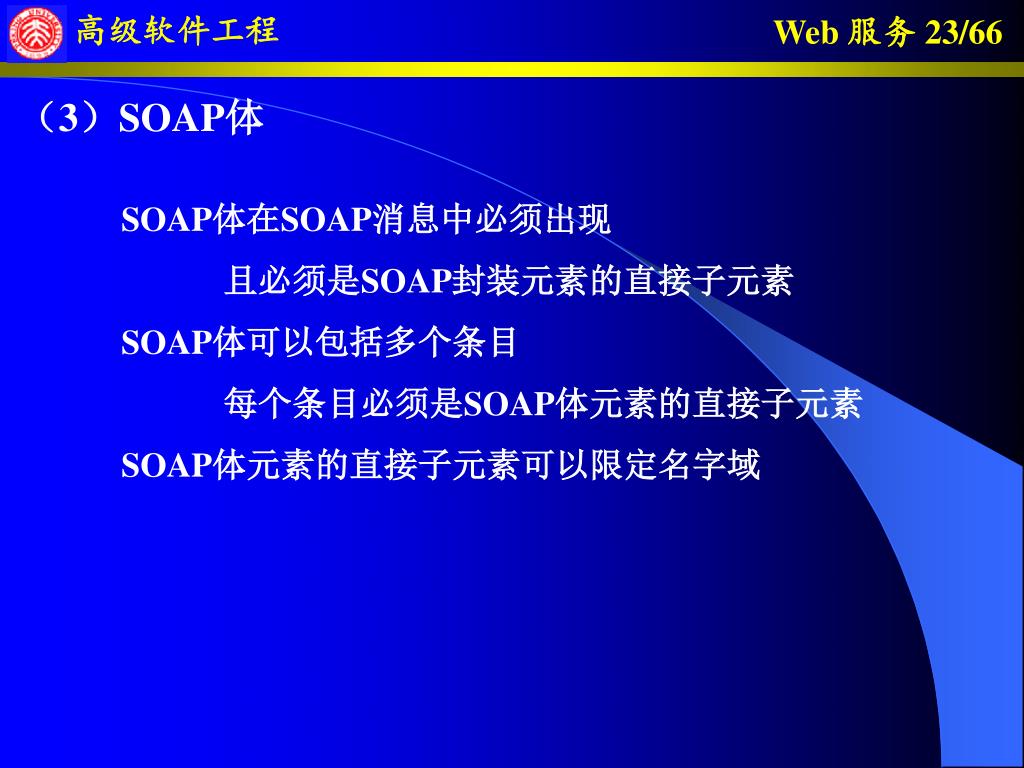 高级软件工程

Web 服务 23/66

（3）SOAP体

SOAP体在SOAP消息中必须出现

且必须是SOAP封装元素的直接子元素

SOAP体可以包括多个条目

每个条目必须是SOAP体元素的直接子元素

SOAP体元素的直接子元素可以限定名字域